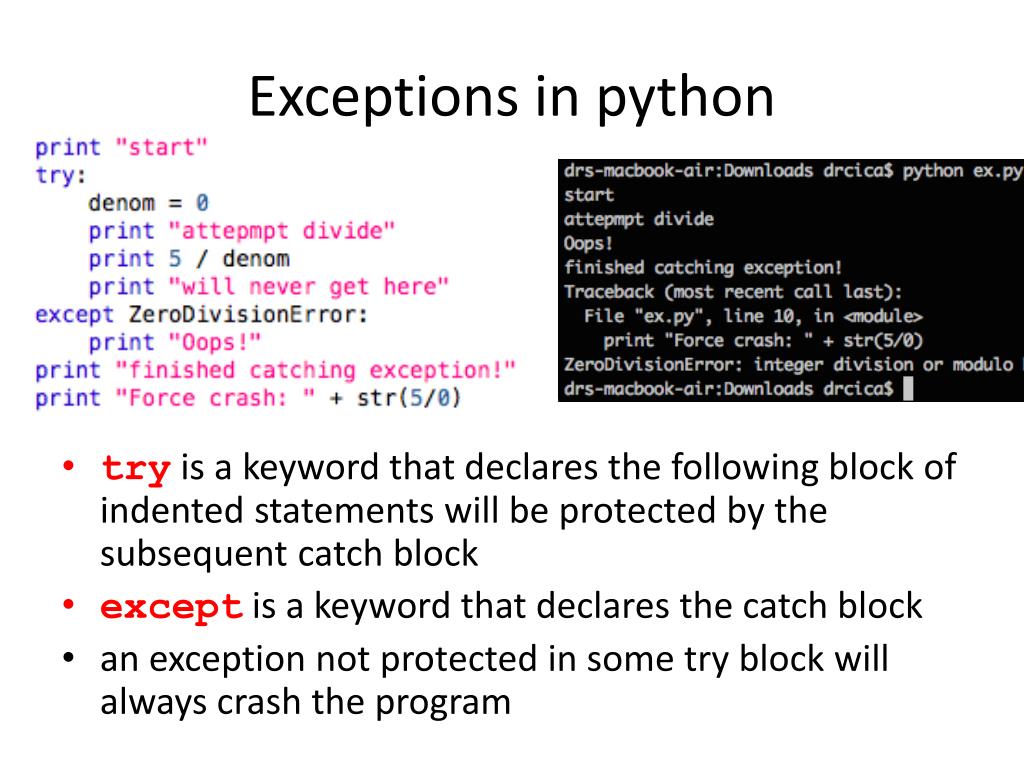 Exceptions in python

print "start"
try:
    denom = 0
    print "attepmpt divide"
    print 5 / denom
    print "will never get here"
except ZeroDivisionError:
    print "Oops!"
print "finished catching exception!"
print "Force crash: " + str(5/0)

drs-macbook-air:Downloads drcica$ python ex.py
start
attepmpt divide
Oops!
finished catching exception!
Traceback (most recent call last):
  File "ex.py", line 10, in <module>
    print "Force crash: " + str(5/0)
ZeroDivisionError: integer division or modulo
drs-macbook-air:Downloads drcica$

• try is a keyword that declares the following block of indented statements will be protected by the subsequent catch block
• except is a keyword that declares the catch block
• an exception not protected in some try block will always crash the program